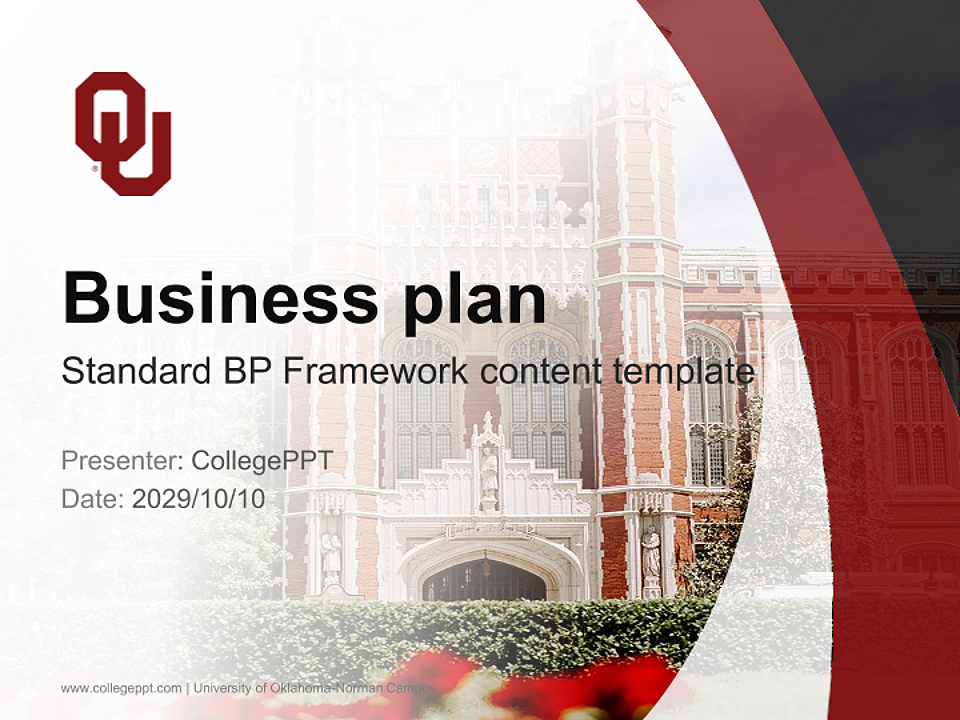 OU

Business plan

Standard BP Framework content template

Presenter: CollegePPT
Date: 2029/10/10

www.collegeppt.com | University of Oklahoma-Norman Campus